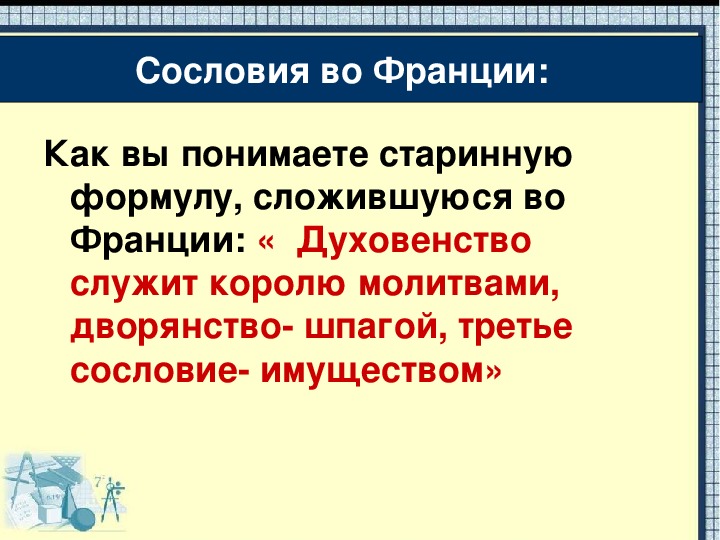 Сословия во Франции:

Как вы понимаете старинную формулу, сложившуюся во Франции: « Духовенство служит королю молитвами, дворянство- шпагой, третье сословие- имуществом»